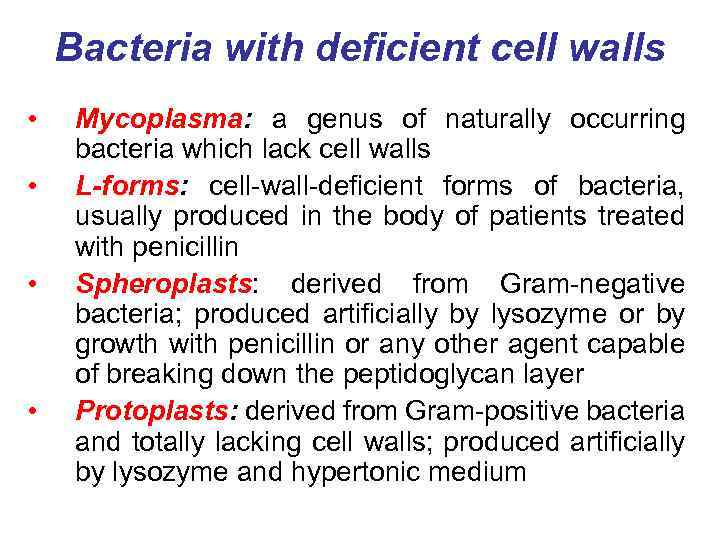 Bacteria with deficient cell walls

• Mycoplasma: a genus of naturally occurring bacteria which lack cell walls
• L-forms: cell-wall-deficient forms of bacteria, usually produced in the body of patients treated with penicillin
• Spheroplasts: derived from Gram-negative bacteria; produced artificially by lysozyme or by growth with penicillin or any other agent capable of breaking down the peptidoglycan layer
• Protoplasts: derived from Gram-positive bacteria and totally lacking cell walls; produced artificially by lysozyme and hypertonic medium